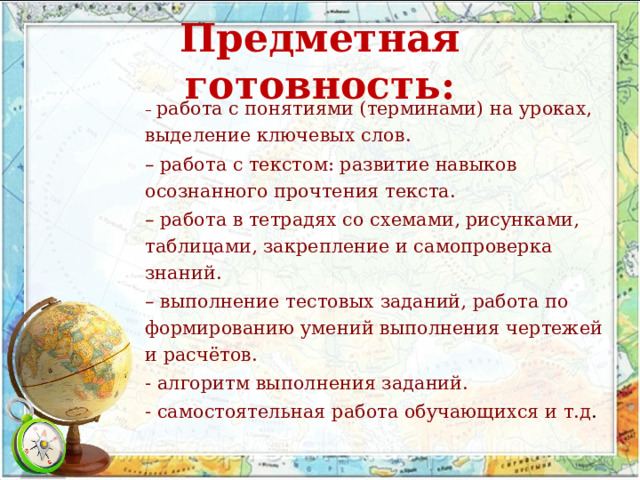 Предметная готовность:

– работа с понятиями (терминами) на уроках, выделение ключевых слов.

– работа с текстом: развитие навыков осознанного прочтения текста.

– работа в тетрадях со схемами, рисунками, таблицами, закрепление и самопроверка знаний.

– выполнение тестовых заданий, работа по формированию умений выполнения чертежей и расчётов.

- алгоритм выполнения заданий.

- самостоятельная работа обучающихся и т.д.